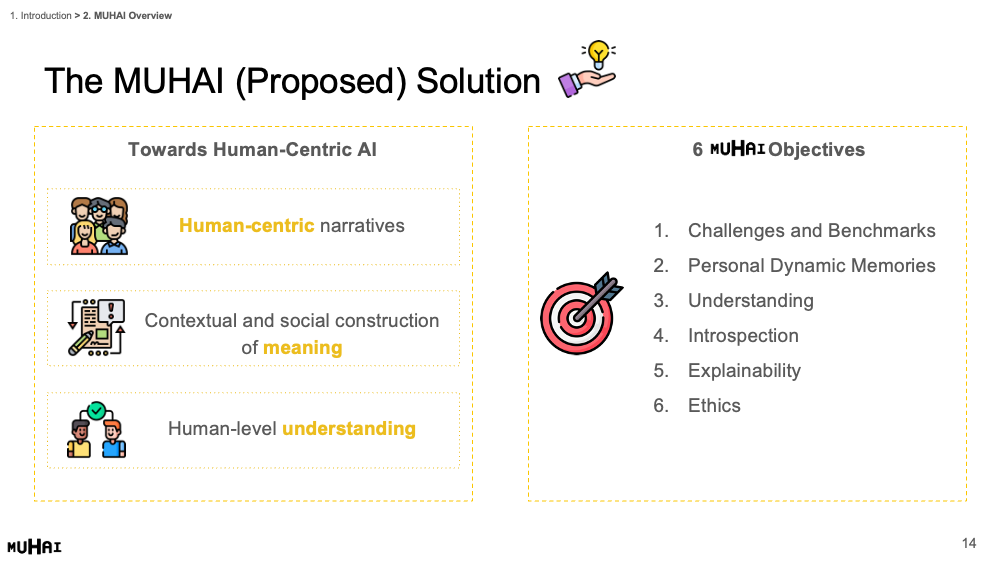 1. Introduction > 2. MUHAI Overview

The MUHAI (Proposed) Solution

Towards Human-Centric AI

Human-centric narratives

Contextual and social construction of meaning

Human-level understanding

6 MUHAI Objectives

1. Challenges and Benchmarks
2. Personal Dynamic Memories
3. Understanding
4. Introspection
5. Explainability
6. Ethics

MUHAI

14